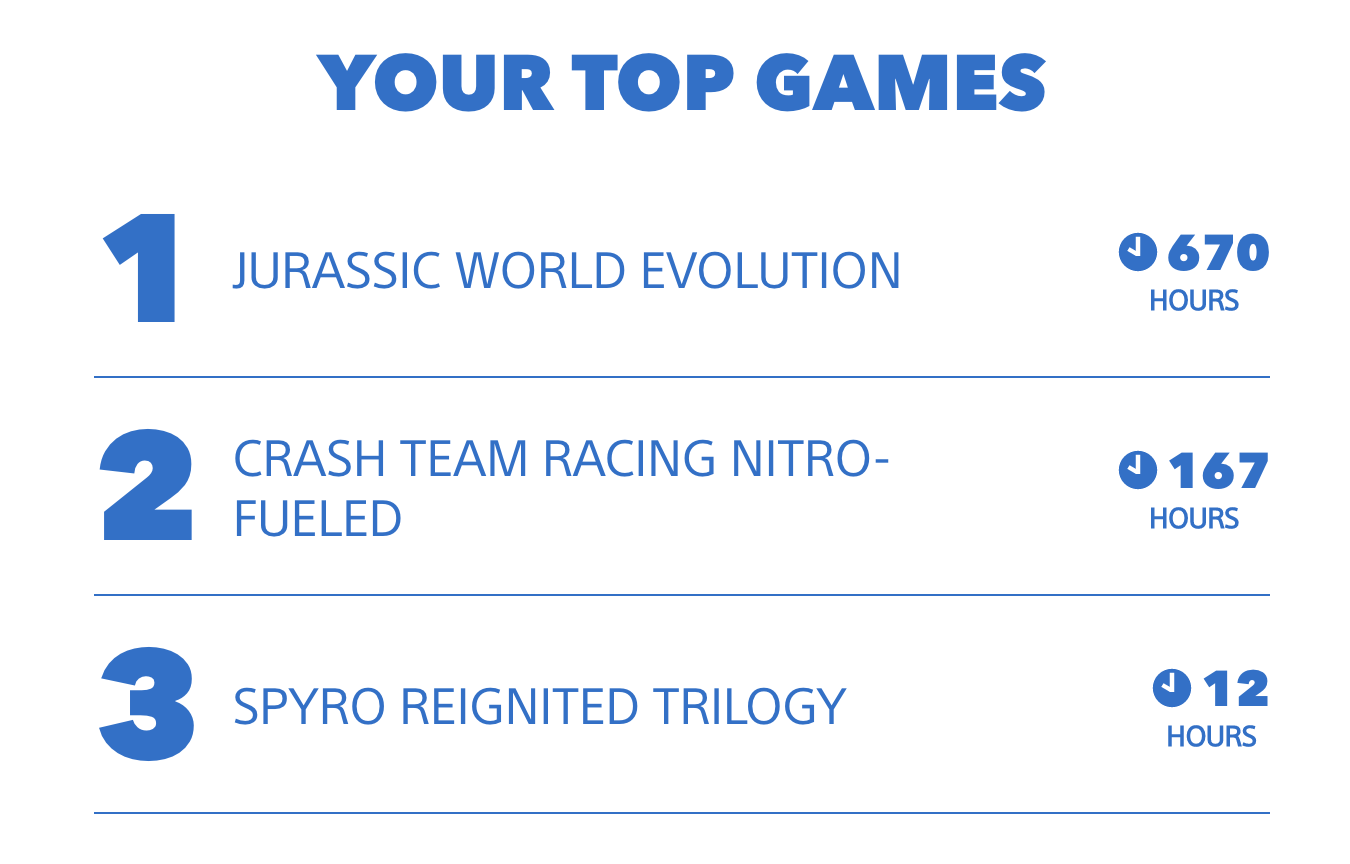 YOUR TOP GAMES

1 JURASSIC WORLD EVOLUTION 670 HOURS

2 CRASH TEAM RACING NITRO-FUELED 167 HOURS

3 SPYRO REIGNITED TRILOGY 12 HOURS